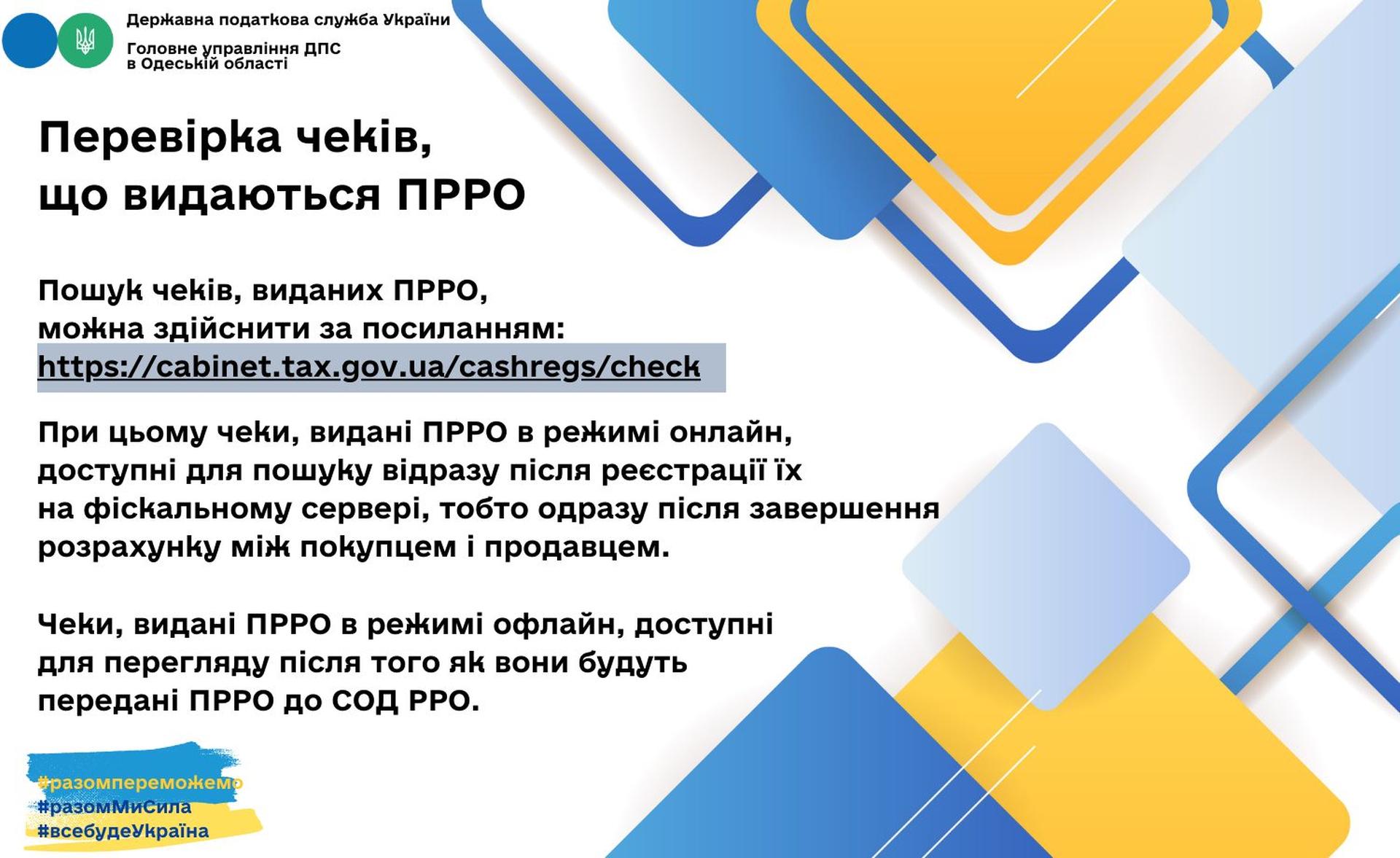 Державна податкова служба України

Головне управління ДПС в Одеській області

Перевірка чеків, що видаються ПРРО

Пошук чеків, виданих ПРРО, можна здійснити за посиланням: https://cabinet.tax.gov.ua/cashregs/check

При цьому чеки, видані ПРРО в режимі онлайн, доступні для пошуку відразу після реєстрації їх на фіскальному сервері, тобто одразу після завершення розрахунку між покупцем і продавцем.

Чеки, видані ПРРО в режимі офлайн, доступні для перегляду після того як вони будуть передані ПРРО до СОД РРО.

#разомпереможемо
#разомМиСила
#всебудеУкраїна